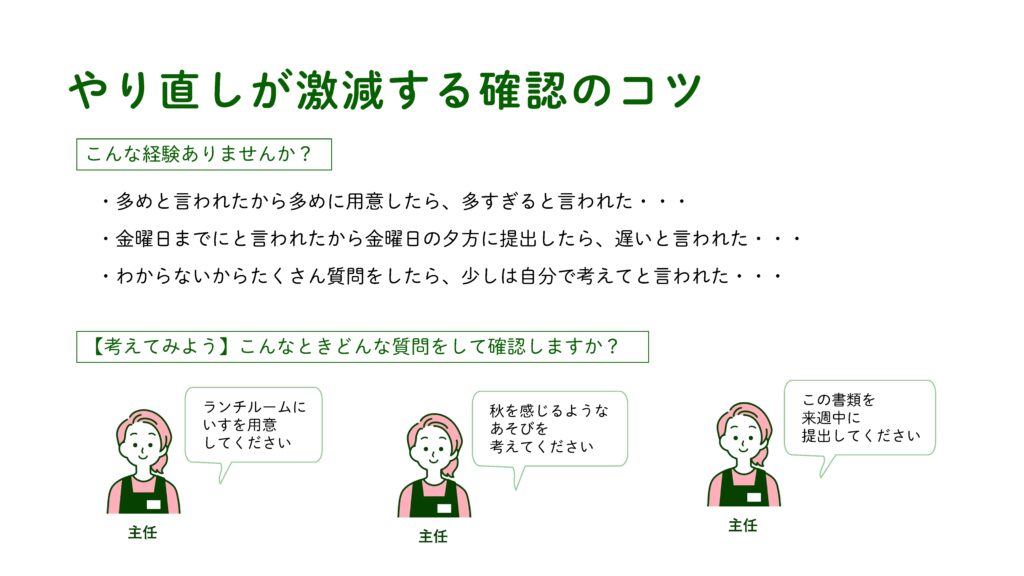 やり直しが激減する確認のコツ

こんな経験ありませんか？

・多めと言われたから多めに用意したら、多すぎると言われた・・・

・金曜日までにと言われたから金曜日の夕方に提出したら、遅いと言われた・・・

・わからないからたくさん質問をしたら、少しは自分で考えてと言われた・・・

【考えてみよう】こんなときどんな質問をして確認しますか？

ランチルームにいすを用意してください

主任

秋を感じるようなあそびを考えてください

主任

この書類を来週中に提出してください

主任